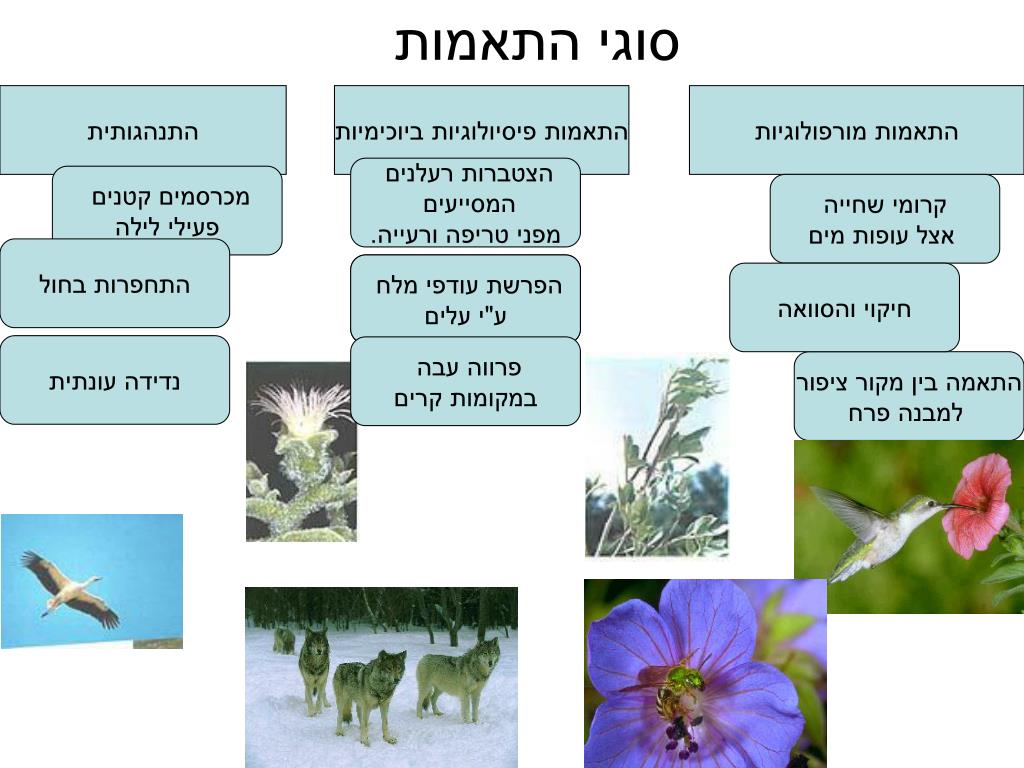 סוגי התאמות

התאמות מורפולוגיות

קרומי שחייה אצל עופות מים

חיקוי והסוואה

התאמה בין מקור ציפור למבנה פרח

התאמות פיסיולוגיות ביוכימיות

הצטברות רעלנים המסייעים מפני טריפה ורעייה.

הפרשת עודפי מלח ע"י עלים

פרווה עבה במקומות קרים

התנהגותית

מכרסמים קטנים פעילי לילה

התחפרות בחול

נדידה עונתית